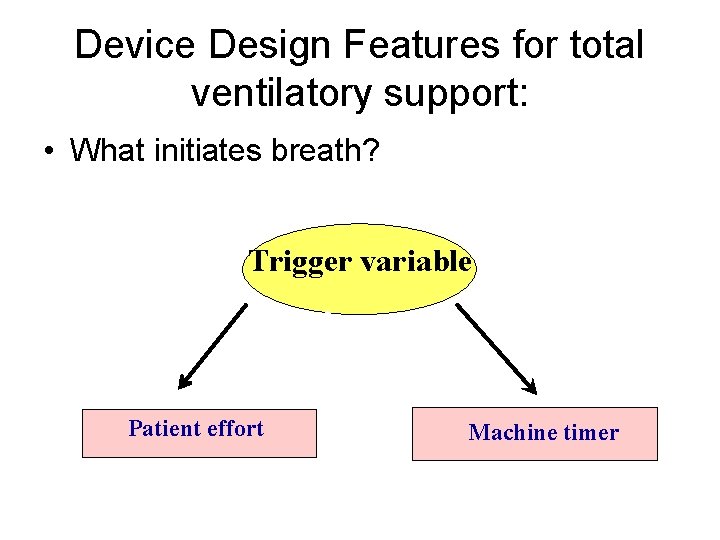 Device Design Features for total ventilatory support:

• What initiates breath?

Trigger variable

Patient effort

Machine timer